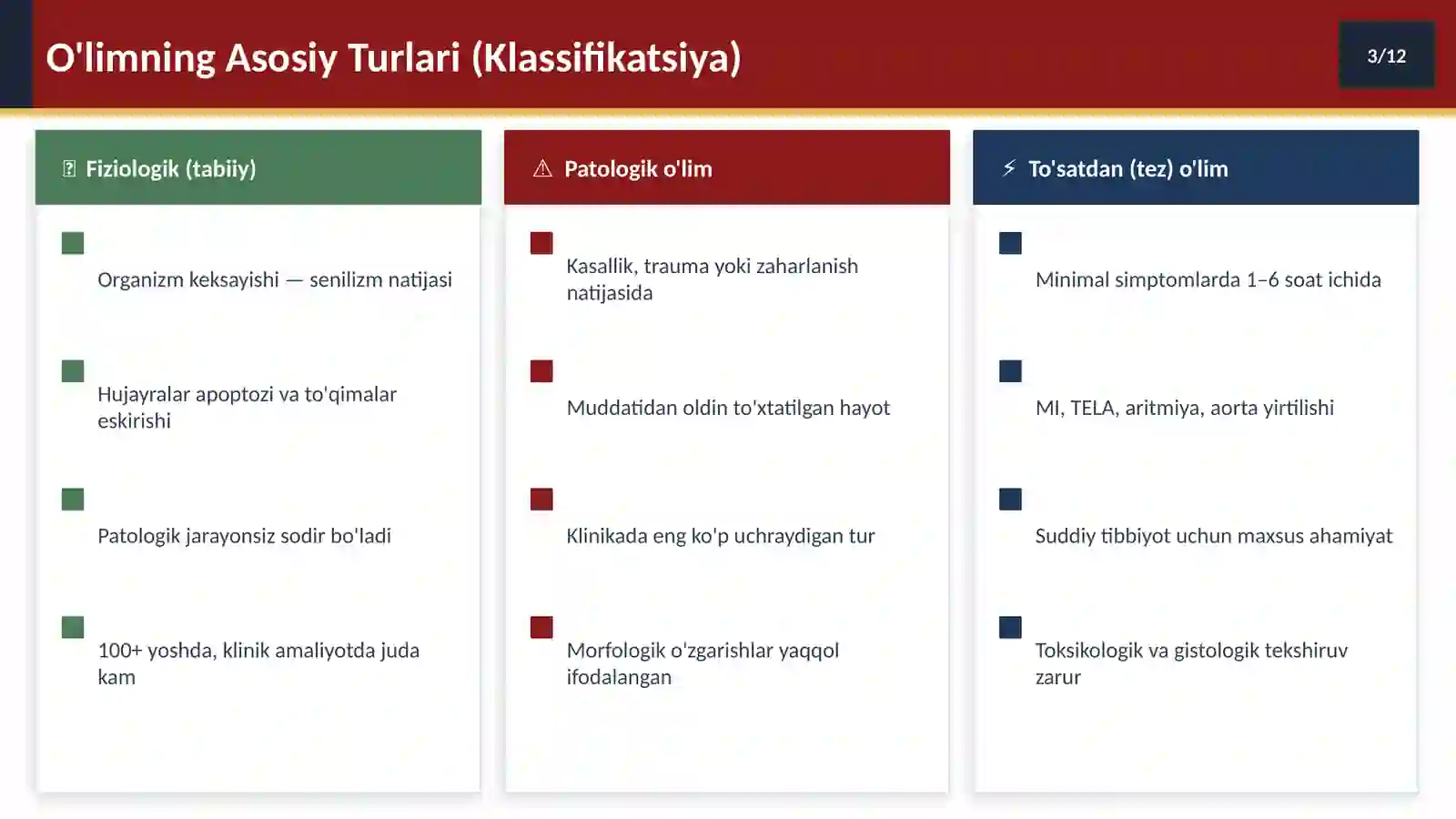 O'limning Asosiy Turlari (Klassifikatsiya)

3/12

Fiziologik (tabiiy)

Organizm keksayishi — senilizm natijasi

Hujayralar apoptozi va to'qimalar eskirishi

Patologik jarayonsiz sodir bo'ladi

100+ yoshda, klinik amaliyotda juda kam

⚠ Patologik o'lim

Kasallik, trauma yoki zaharlanish natijasida

Muddatidan oldin to'xtatilgan hayot

Klinikada eng ko'p uchraydigan tur

Morfologik o'zgarishlar yaqqol ifodalangan

⚡ To'satdan (tez) o'lim

Minimal simptomlarda 1–6 soat ichida

MI, TELA, aritmiya, aorta yirtilishi

Suddiy tibbiyot uchun maxsus ahamiyat

Toksikologik va gistologik tekshiruv zarur